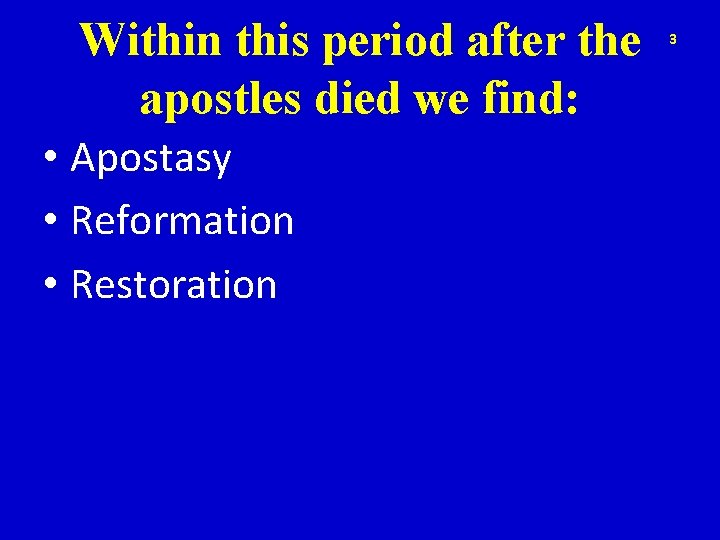 Within this period after the apostles died we find:

3

• Apostasy
• Reformation
• Restoration